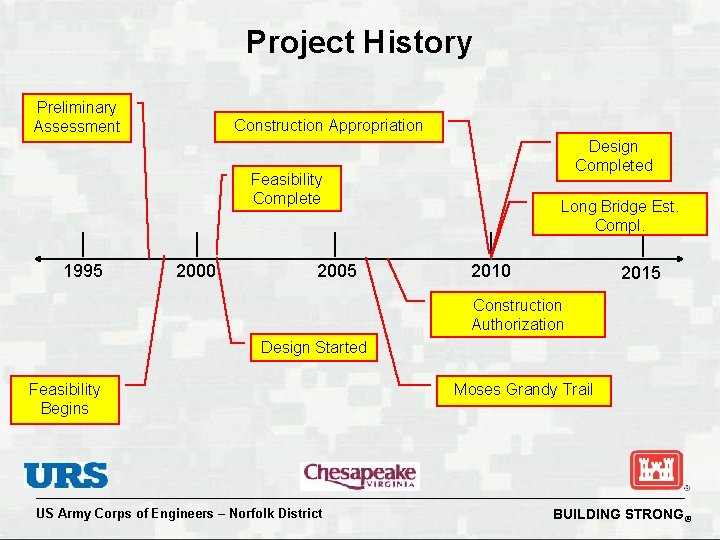 Project History

Preliminary Assessment

Construction Appropriation

Design Completed

Feasibility Complete

Long Bridge Est. Compl.

1995

2000

2005

2010

2015

Construction Authorization

Design Started

Feasibility Begins

Moses Grandy Trail

URS

Chesapeake VIRGINIA

US Army Corps of Engineers – Norfolk District

BUILDING STRONG®